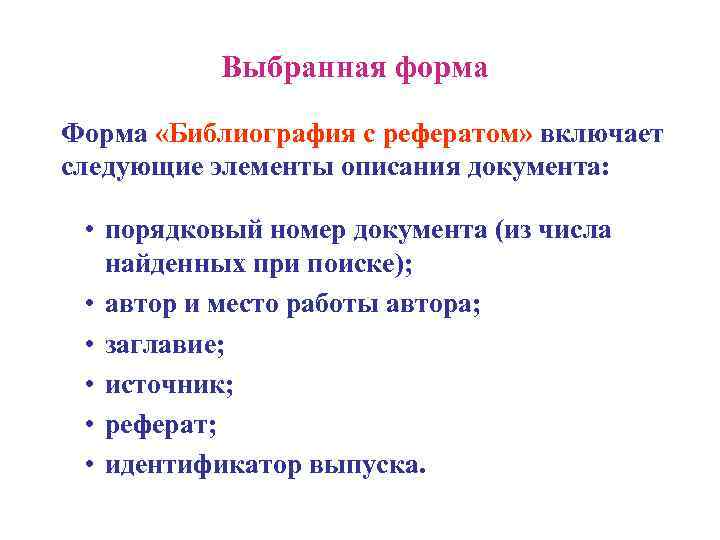 Выбранная форма

Форма «Библиография с рефератом» включает следующие элементы описания документа:

• порядковый номер документа (из числа найденных при поиске);
• автор и место работы автора;
• заглавие;
• источник;
• реферат;
• идентификатор выпуска.